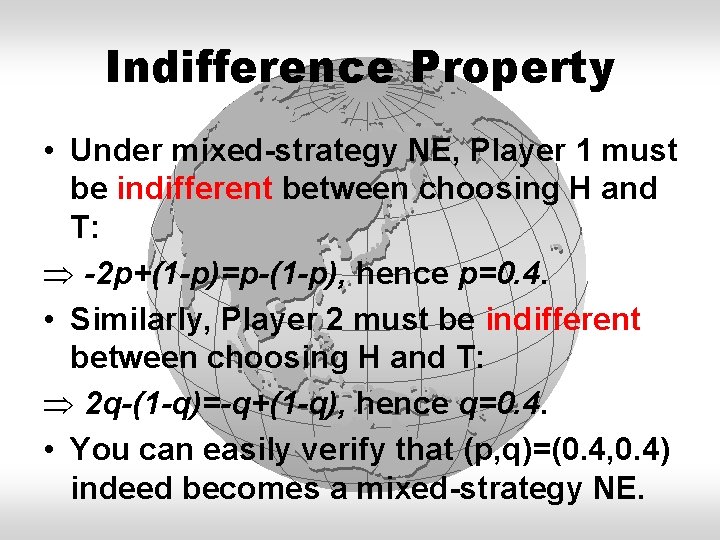 Indifference Property

• Under mixed-strategy NE, Player 1 must be indifferent between choosing H and T:

$\Rightarrow$ $-2p+(1-p)=p-(1-p)$, hence $p=0.4$.

• Similarly, Player 2 must be indifferent between choosing H and T:

$\Rightarrow$ $2q-(1-q)=-q+(1-q)$, hence $q=0.4$.

• You can easily verify that (p,q)=(0.4,0.4) indeed becomes a mixed-strategy NE.